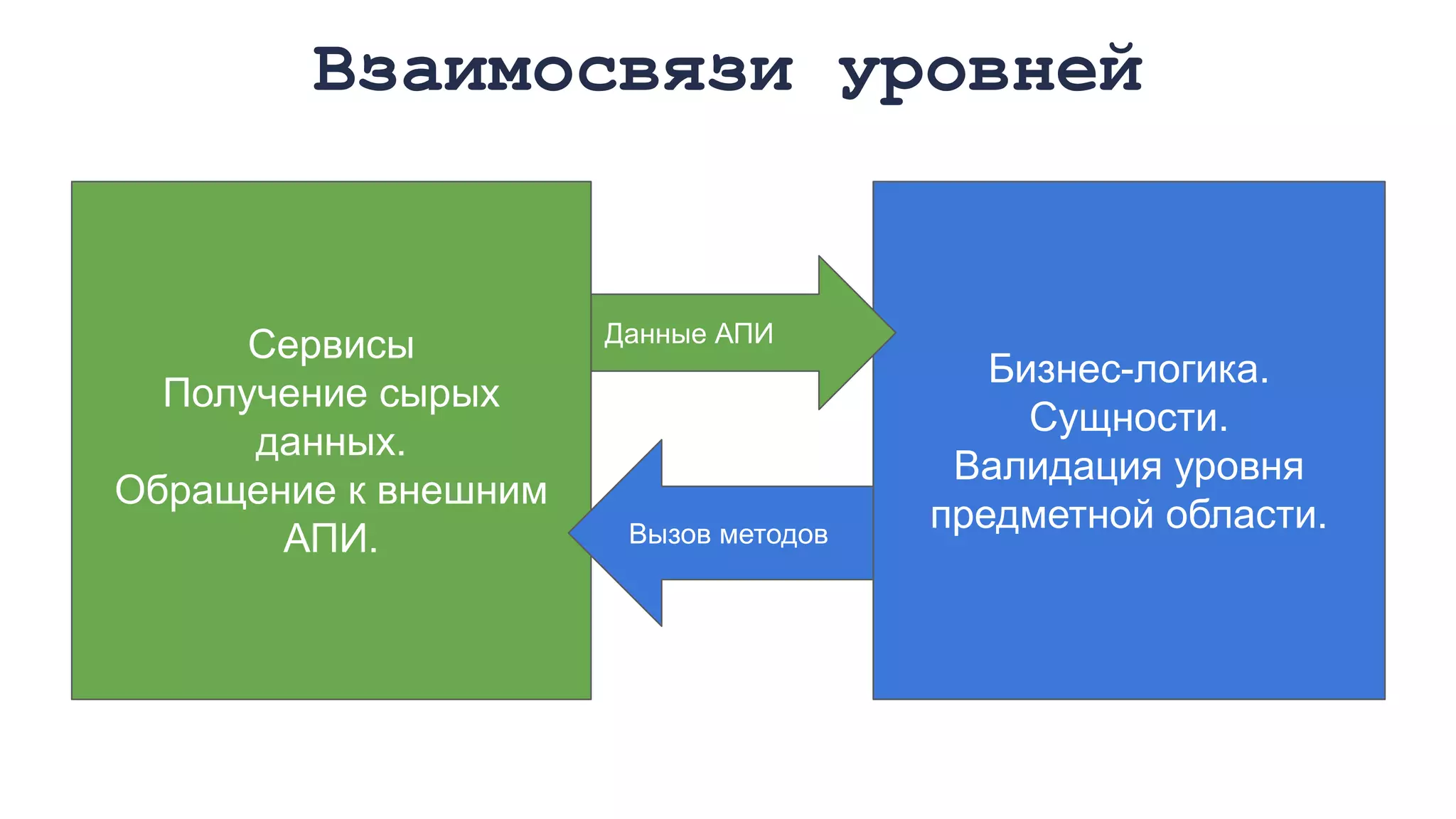 Взаимосвязи уровней

Сервисы
Получение сырых данных.
Обращение к внешним АПИ.

Данные АПИ

Вызов методов

Бизнес-логика.
Сущности.
Валидация уровня предметной области.